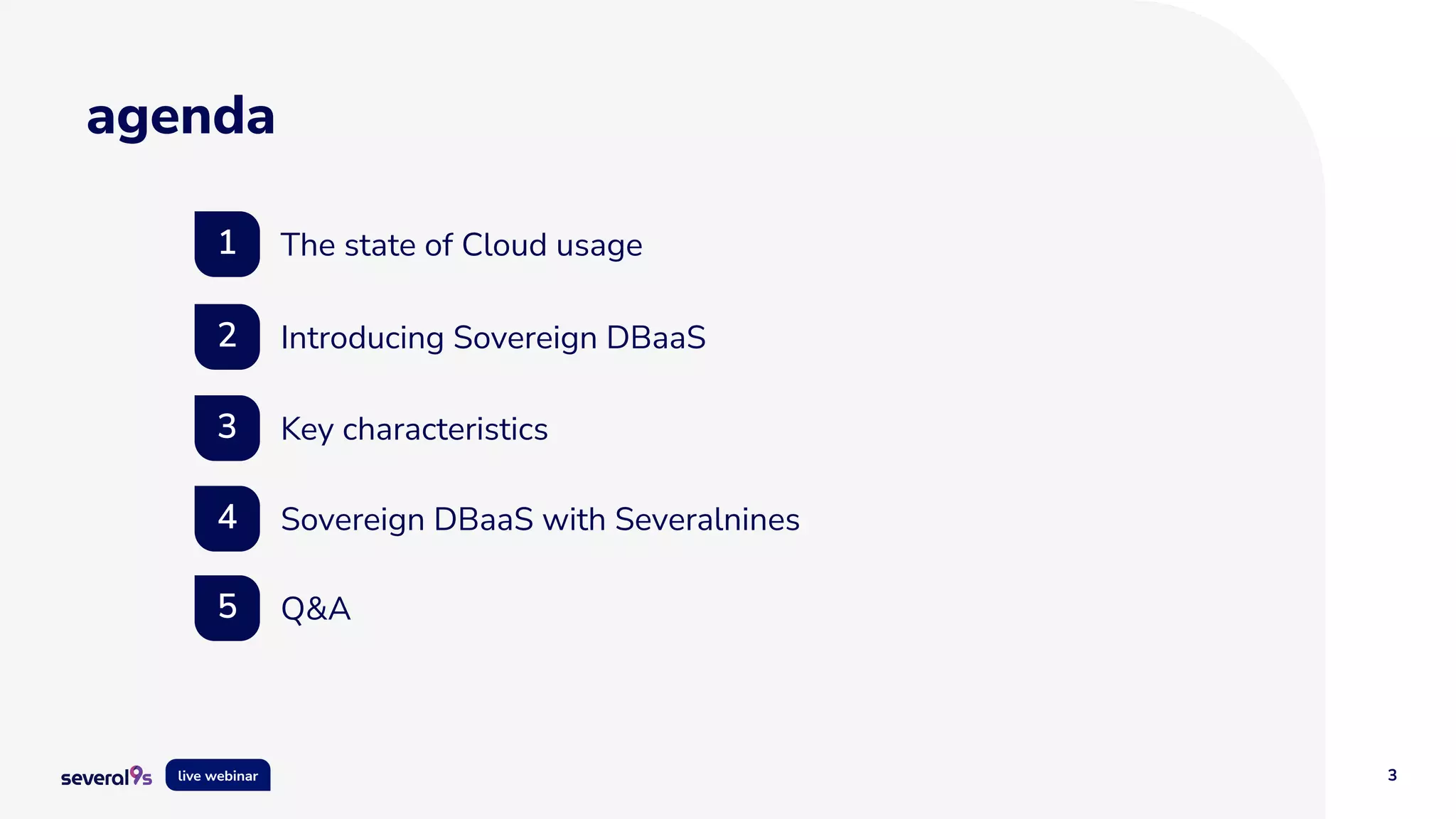 agenda

1 The state of Cloud usage

2 Introducing Sovereign DBaaS

3 Key characteristics

4 Sovereign DBaaS with Severalnines

5 Q&A

several9s live webinar

3